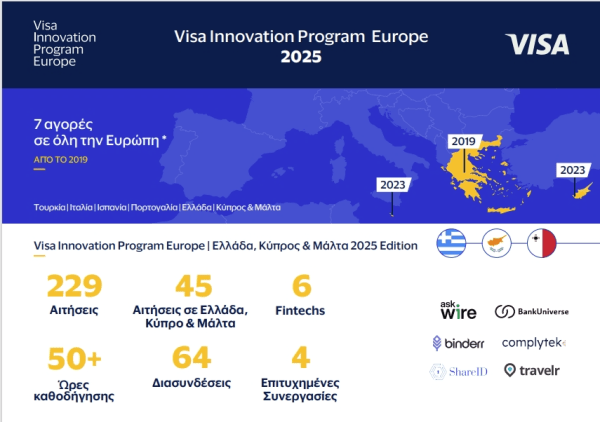 Visa Innovation Program Europe

Visa Innovation Program Europe 2025

VISA

7 αγορές σε όλη την Ευρώπη *

ΑΠΟ ΤΟ 2019

2019

2023

2023

Τουρκία | Ιταλία | Ισπανία | Πορτογαλία | Ελλάδα | Κύπρος & Μάλτα

Visa Innovation Program Europe | Ελλάδα, Κύπρος & Μάλτα 2025 Edition

229
Αιτήσεις

45
Αιτήσεις σε Ελλάδα, Κύπρο & Μάλτα

6
Fintechs

50+
Ώρες καθοδήγησης

64
Διασυνδέσεις

4
Επιτυχημένες Συνεργασίες

ask wire

BankUniverse

binderr

complytek

ShareID

travelr